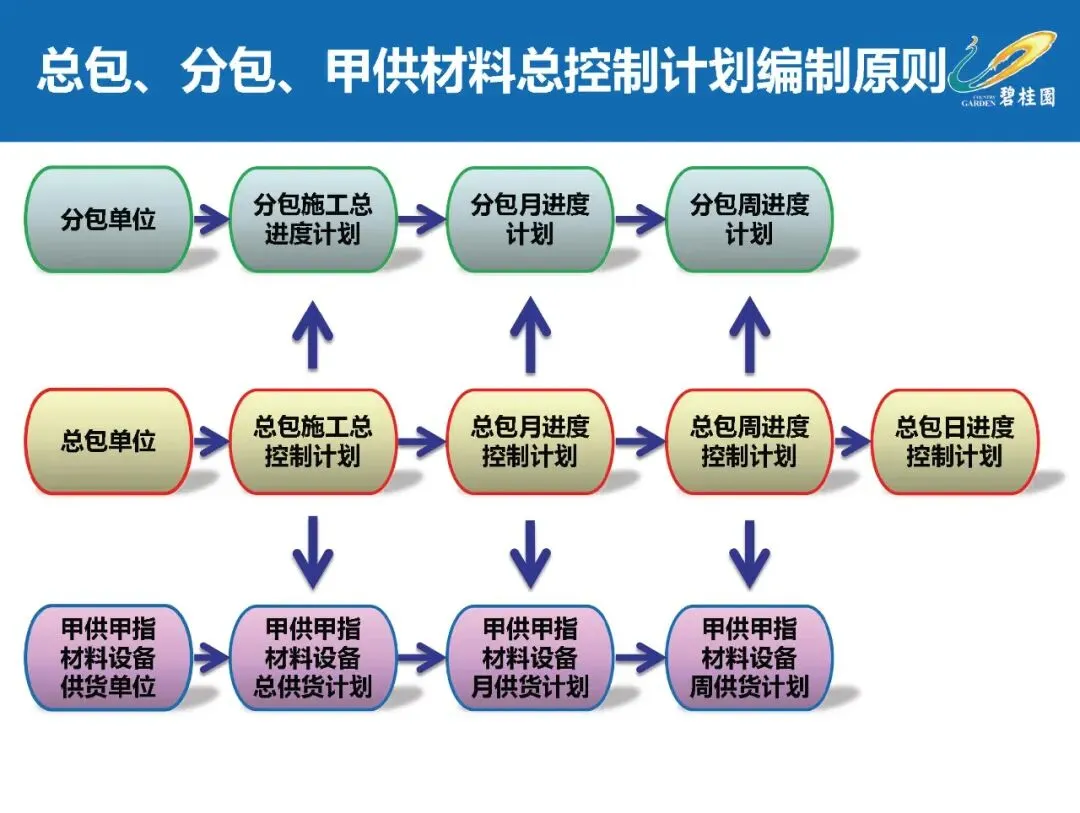 总包、分包、甲供材料总控制计划编制原则

COUNTRY GARDEN 碧桂園

分包单位

分包施工总进度计划

分包月进度计划

分包周进度计划

总包单位

总包施工总控制计划

总包月进度控制计划

总包周进度控制计划

总包日进度控制计划

甲供甲指材料设备供货单位

甲供甲指材料设备总供货计划

甲供甲指材料设备月供货计划

甲供甲指材料设备周供货计划